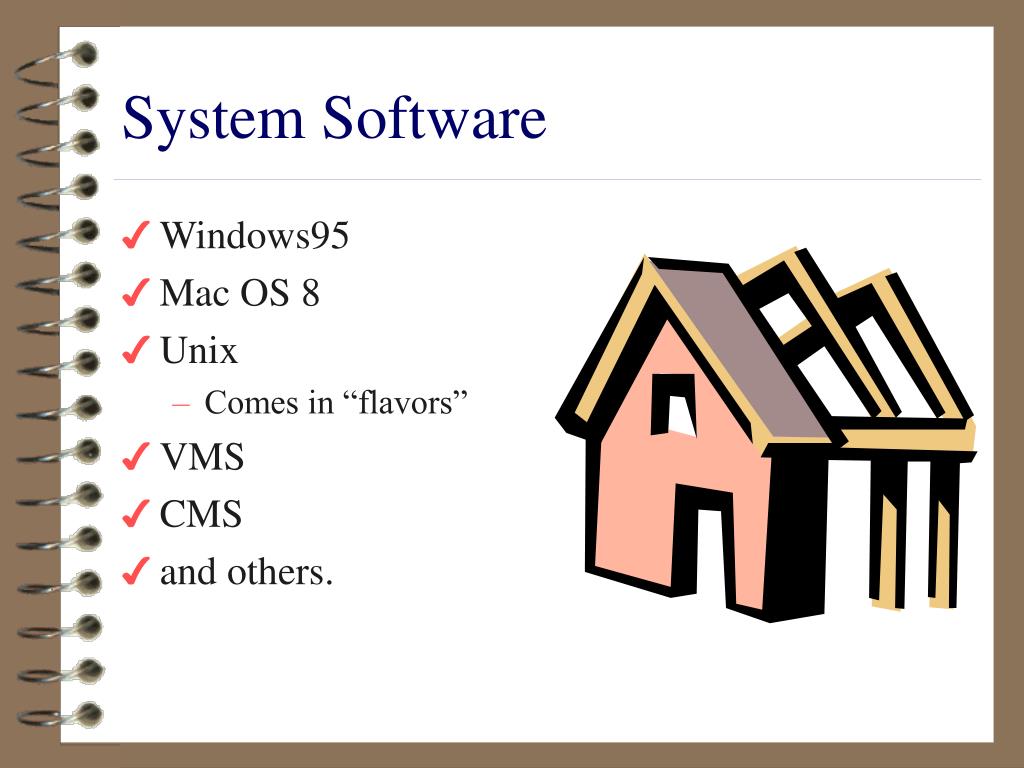 System Software

✓ Windows95
✓ Mac OS 8
✓ Unix
– Comes in “flavors”
✓ VMS
✓ CMS
✓ and others.